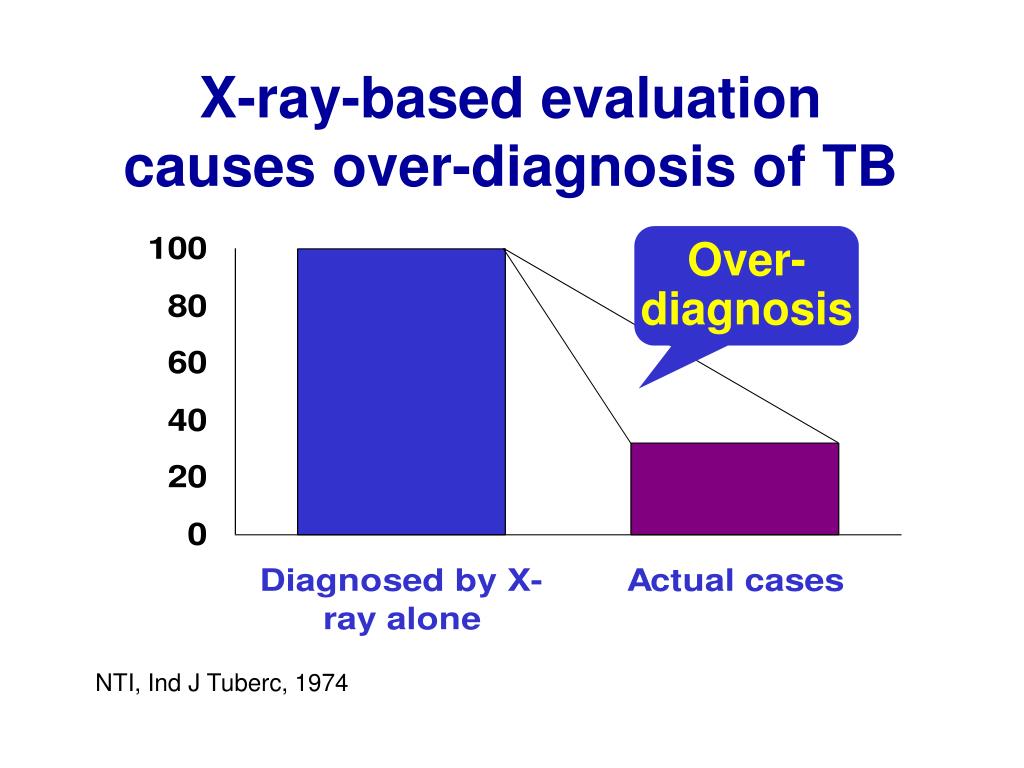 X-ray-based evaluation causes over-diagnosis of TB

100
80
60
40
20
0

Over-diagnosis

Diagnosed by X-ray alone

Actual cases

NTI, Ind J Tuberc, 1974